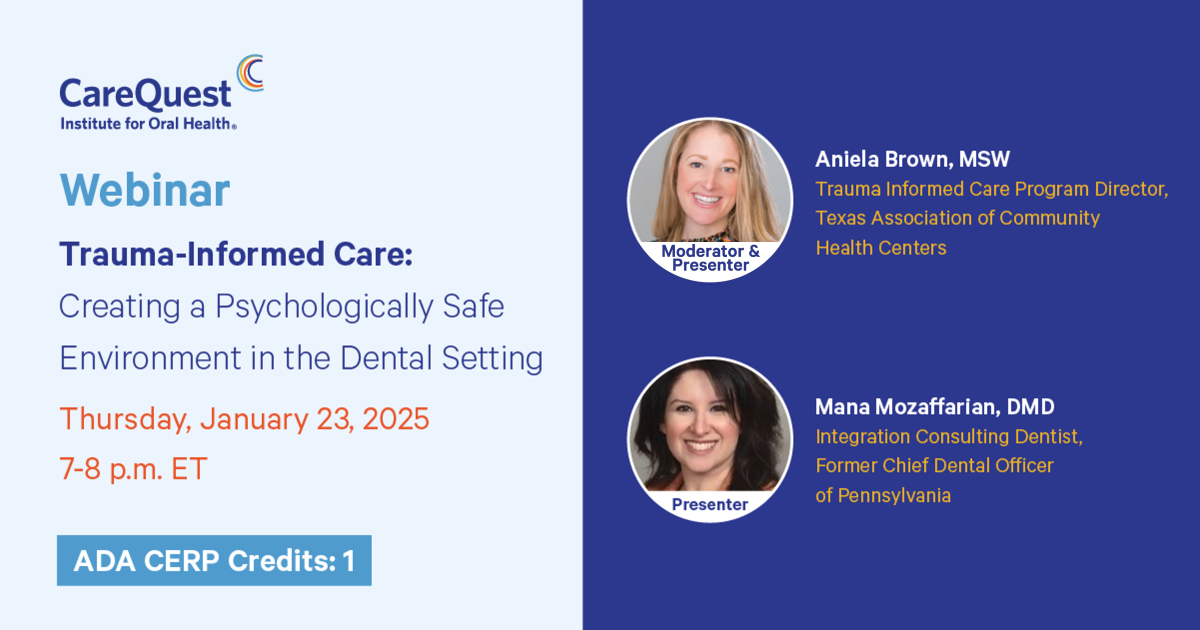 CareQuest
Institute for Oral Health®

Webinar

Trauma-Informed Care: Creating a Psychologically Safe Environment in the Dental Setting

Thursday, January 23, 2025
7-8 p.m. ET

ADA CERP Credits: 1

Moderator & Presenter

Aniela Brown, MSW
Trauma Informed Care Program Director, Texas Association of Community Health Centers

Presenter

Mana Mozaffarian, DMD
Integration Consulting Dentist, Former Chief Dental Officer of Pennsylvania